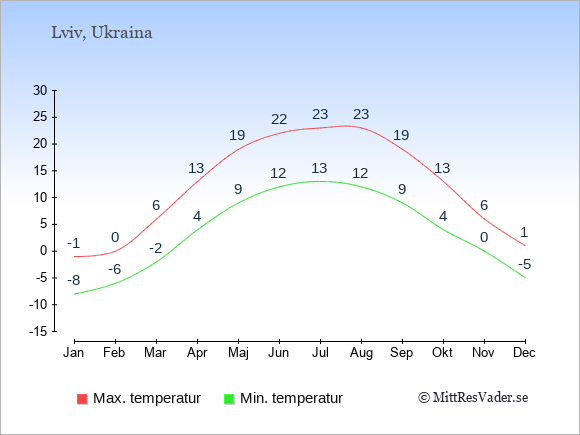 Lviv, Ukraina

30
25
20
15
10
5
0
-5
-10
-15

-1 0 6 13 19 22 23 23 19 13 6 1

-8 -6 -2 4 9 12 13 12 9 4 0 -5

Jan Feb Mar Apr Maj Jun Jul Aug Sep Okt Nov Dec

Max. temperatur Min. temperatur © MittResVader.se